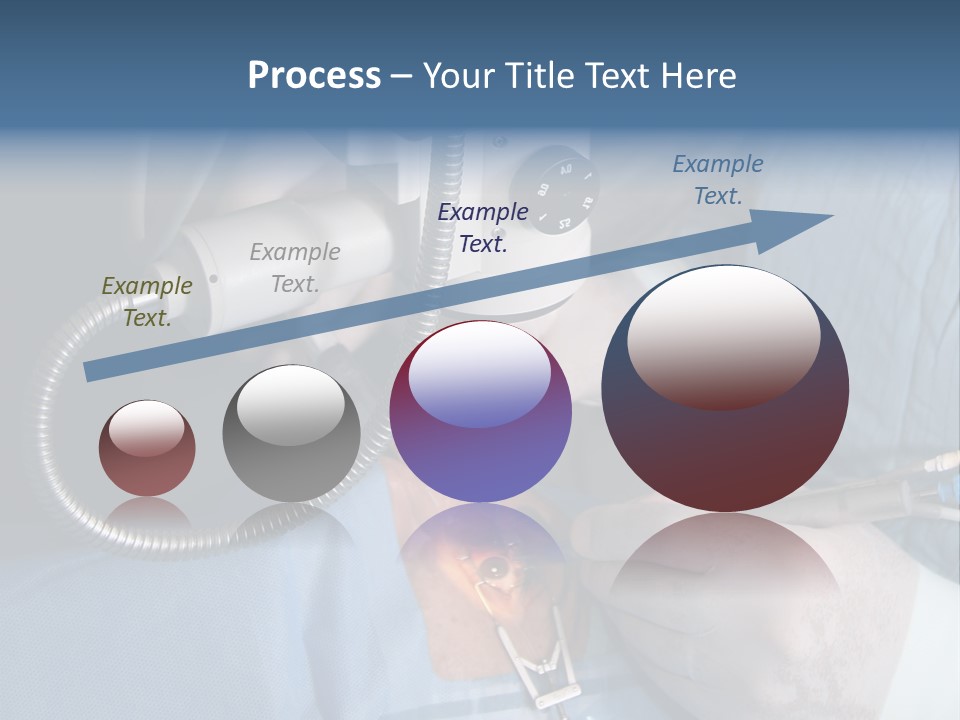 Process – Your Title Text Here

Example Text.

Example Text.

Example Text.

Example Text.